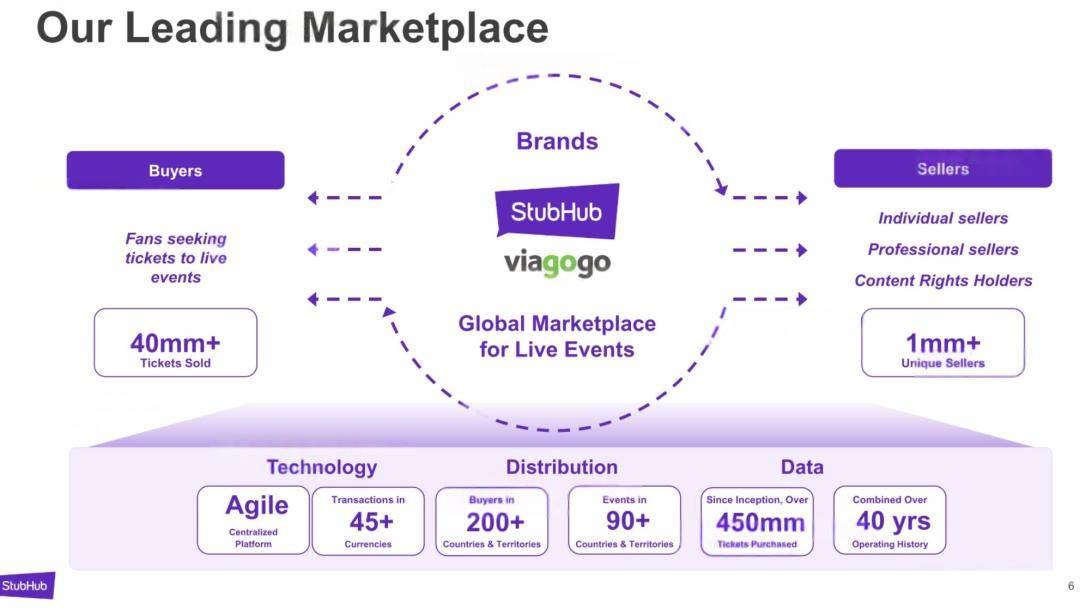 Our Leading Marketplace

Buyers

Fans seeking tickets to live events

40mm+
Tickets Sold

Brands

StubHub

viagogo

Global Marketplace for Live Events

Sellers

Individual sellers

Professional sellers

Content Rights Holders

1mm+
Unique Sellers

Technology

Agile
Centralized Platform

Transactions in
45+
Currencies

Distribution

Buyers in
200+
Countries & Territories

Events in
90+
Countries & Territories

Data

Since Inception, Over
450mm
Tickets Purchased

Combined Over
40 yrs
Operating History

StubHub

6